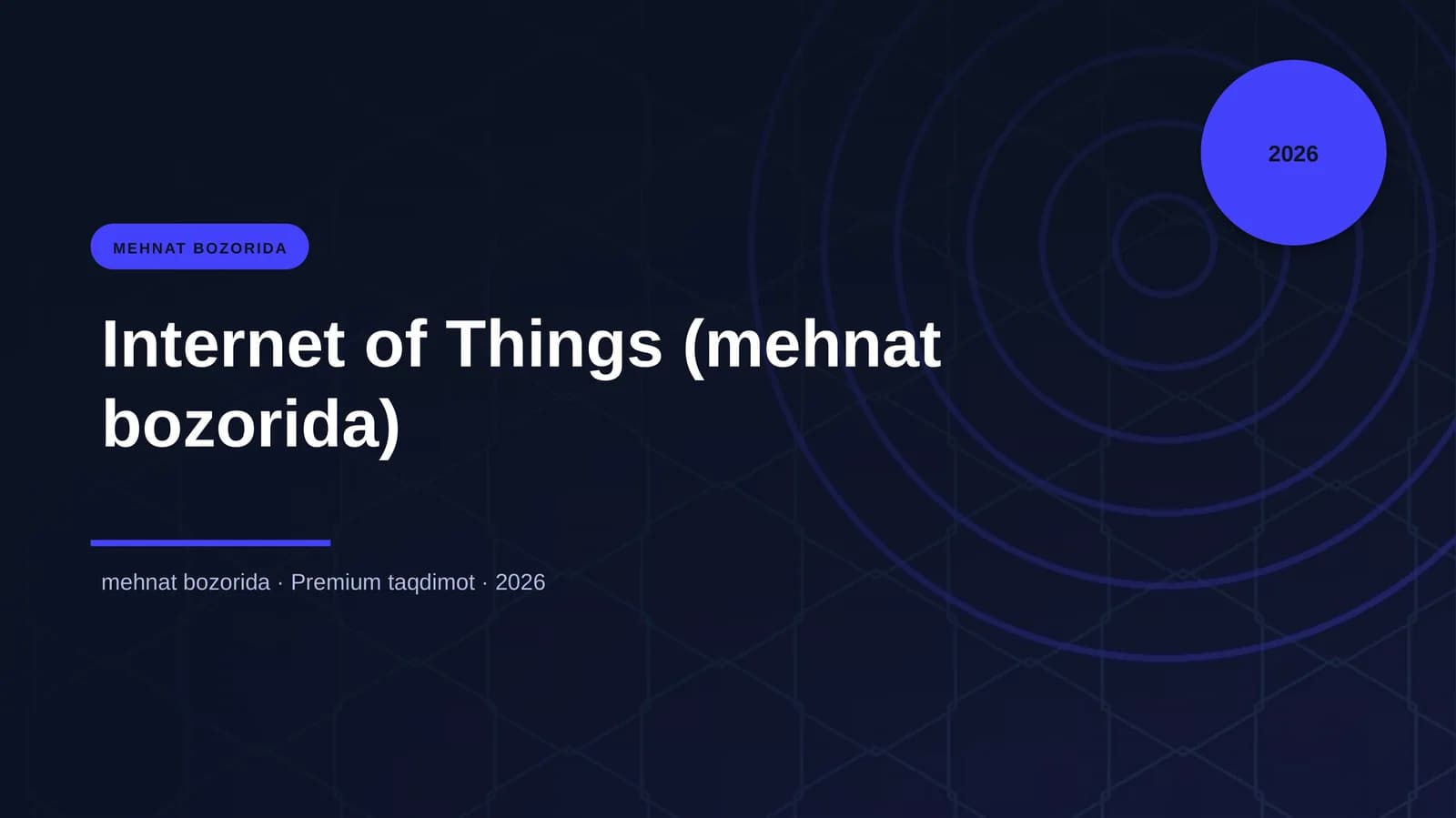 2026

MEHNAT BOZORIDA

Internet of Things (mehnat bozorida)

mehnat bozorida · Premium taqdimot · 2026